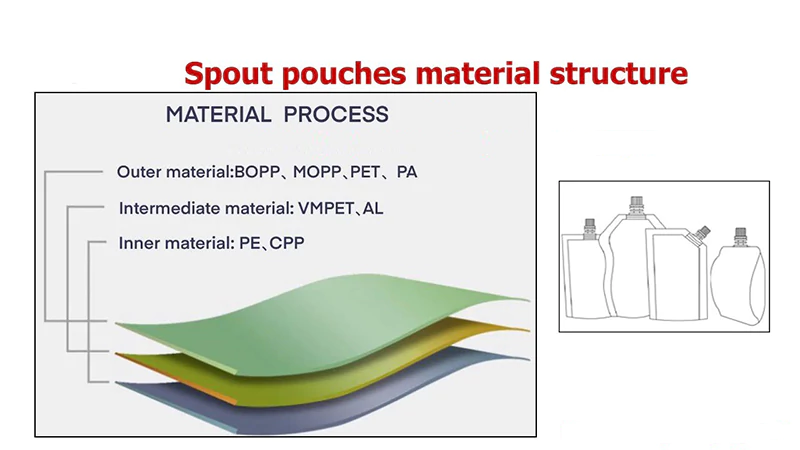 Spout pouches material structure

MATERIAL PROCESS

Outer material:BOPP、MOPP、PET、PA

Intermediate material: VMPET、AL

Inner material: PE、CPP